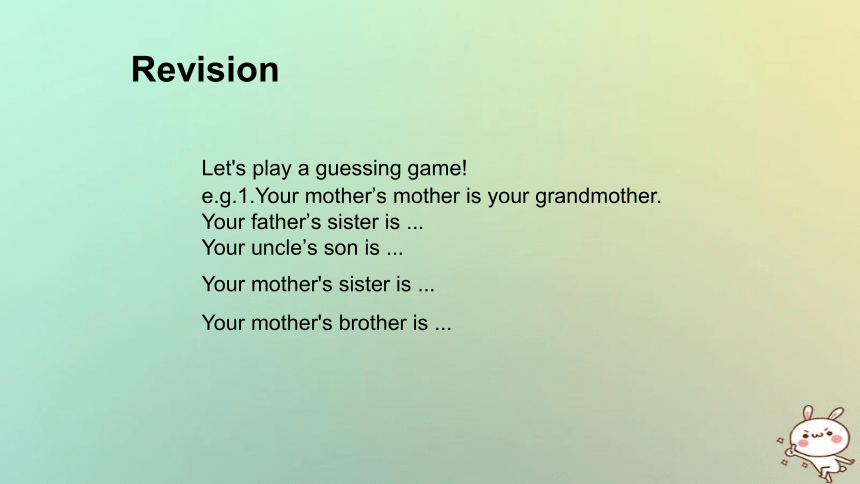 Revision

Let's play a guessing game!
e.g.1.Your mother’s mother is your grandmother.
Your father’s sister is ...
Your uncle’s son is ...

Your mother's sister is ...

Your mother's brother is ...